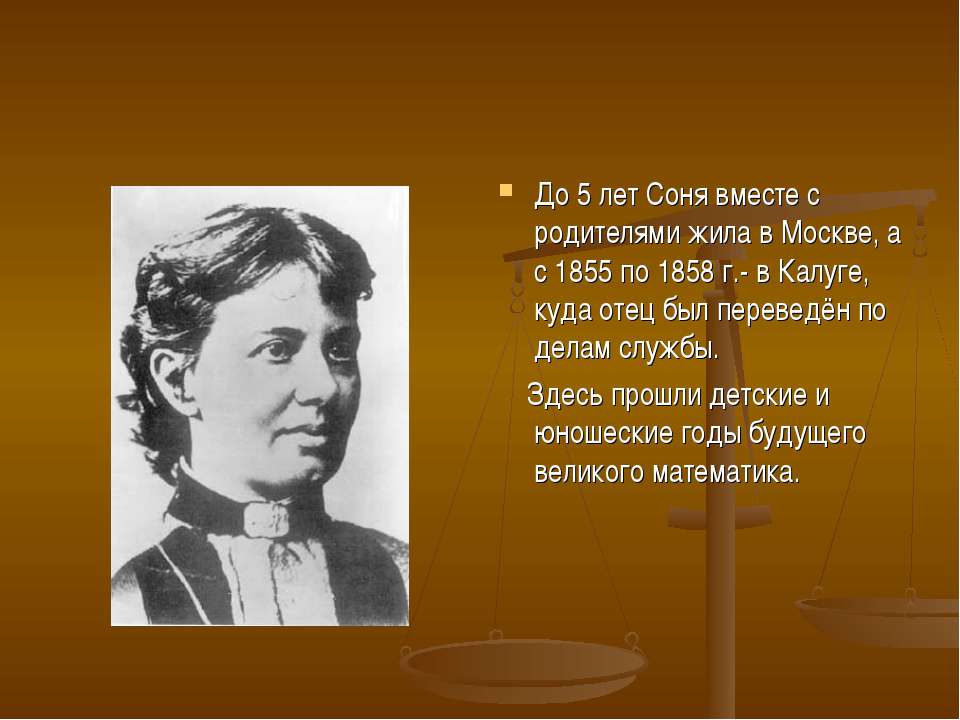 До 5 лет Соня вместе с родителями жила в Москве, а с 1855 по 1858 г.- в Калуге, куда отец был переведён по делам службы.

Здесь прошли детские и юношеские годы будущего великого математика.